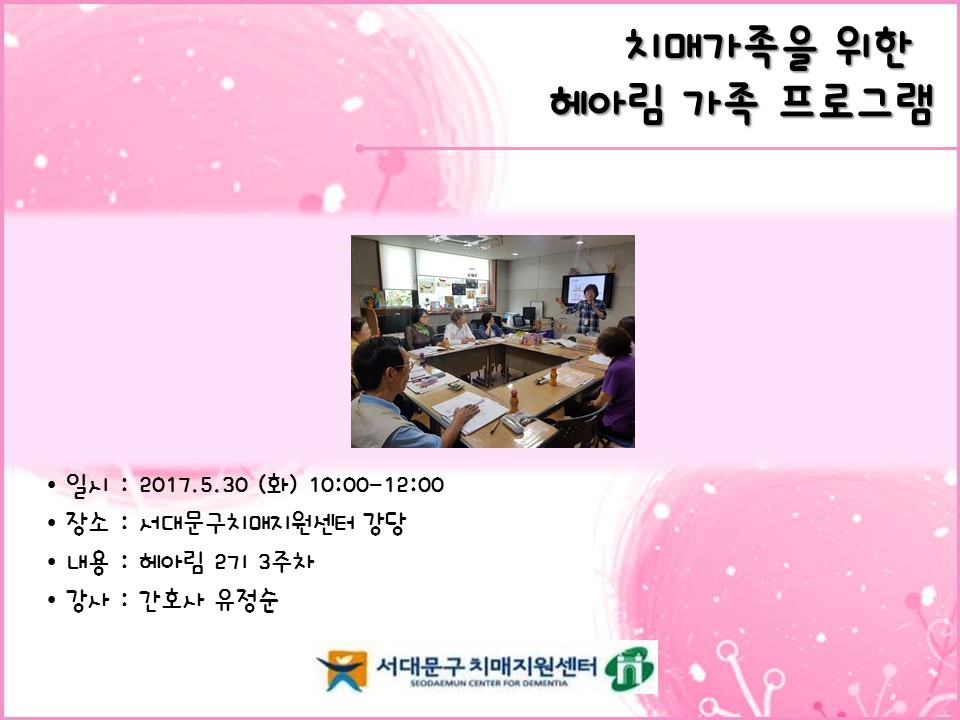 치매가족을 위한
헤아림 가족 프로그램

• 일시 : 2017.5.30 (화) 10:00-12:00
• 장소 : 서대문구치매지원센터 강당
• 내용 : 헤아림 2기 3주차
• 강사 : 간호사 유정순

서대문구 치매지원센터
SEODAEMUN CENTER FOR DEMENTIA